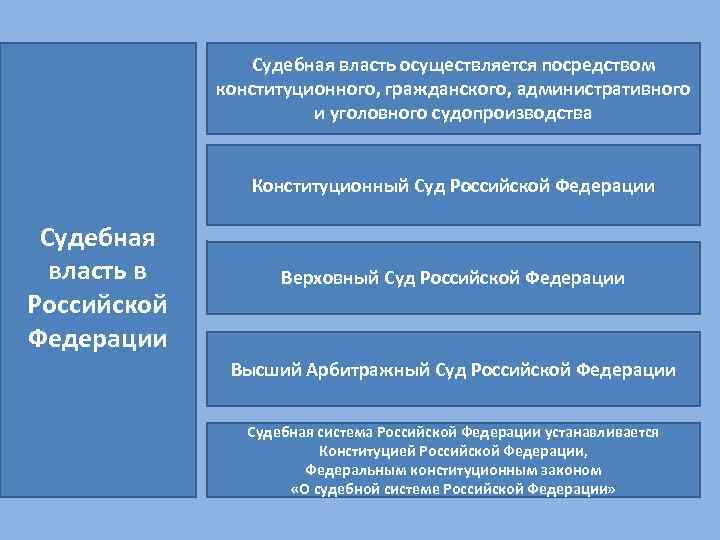 Судебная власть в Российской Федерации

Судебная власть осуществляется посредством конституционного, гражданского, административного и уголовного судопроизводства

Конституционный Суд Российской Федерации

Верховный Суд Российской Федерации

Высший Арбитражный Суд Российской Федерации

Судебная система Российской Федерации устанавливается Конституцией Российской Федерации, Федеральным конституционным законом «О судебной системе Российской Федерации»